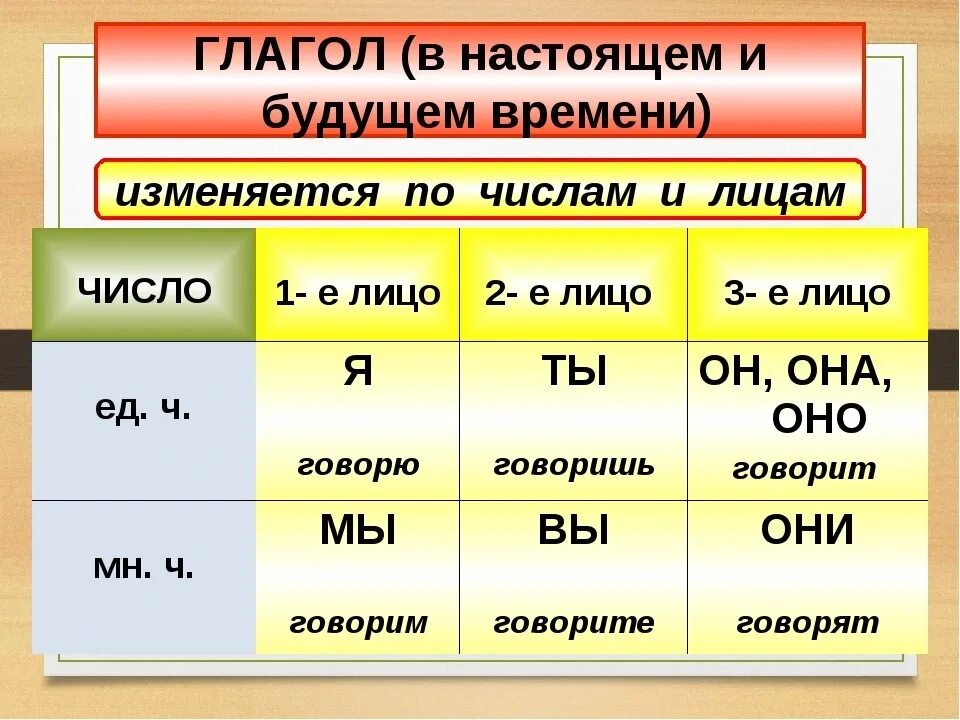 ГЛАГОЛ (в настоящем и будущем времени)

изменяется по числам и лицам

| ЧИСЛО | 1- е лицо | 2- е лицо | 3- е лицо |
|---|---|---|---|
| ед. ч. | Я говорю | ТЫ говоришь | ОН, ОНА, ОНО говорит |
| мн. ч. | МЫ говорим | ВЫ говорите | ОНИ говорят |